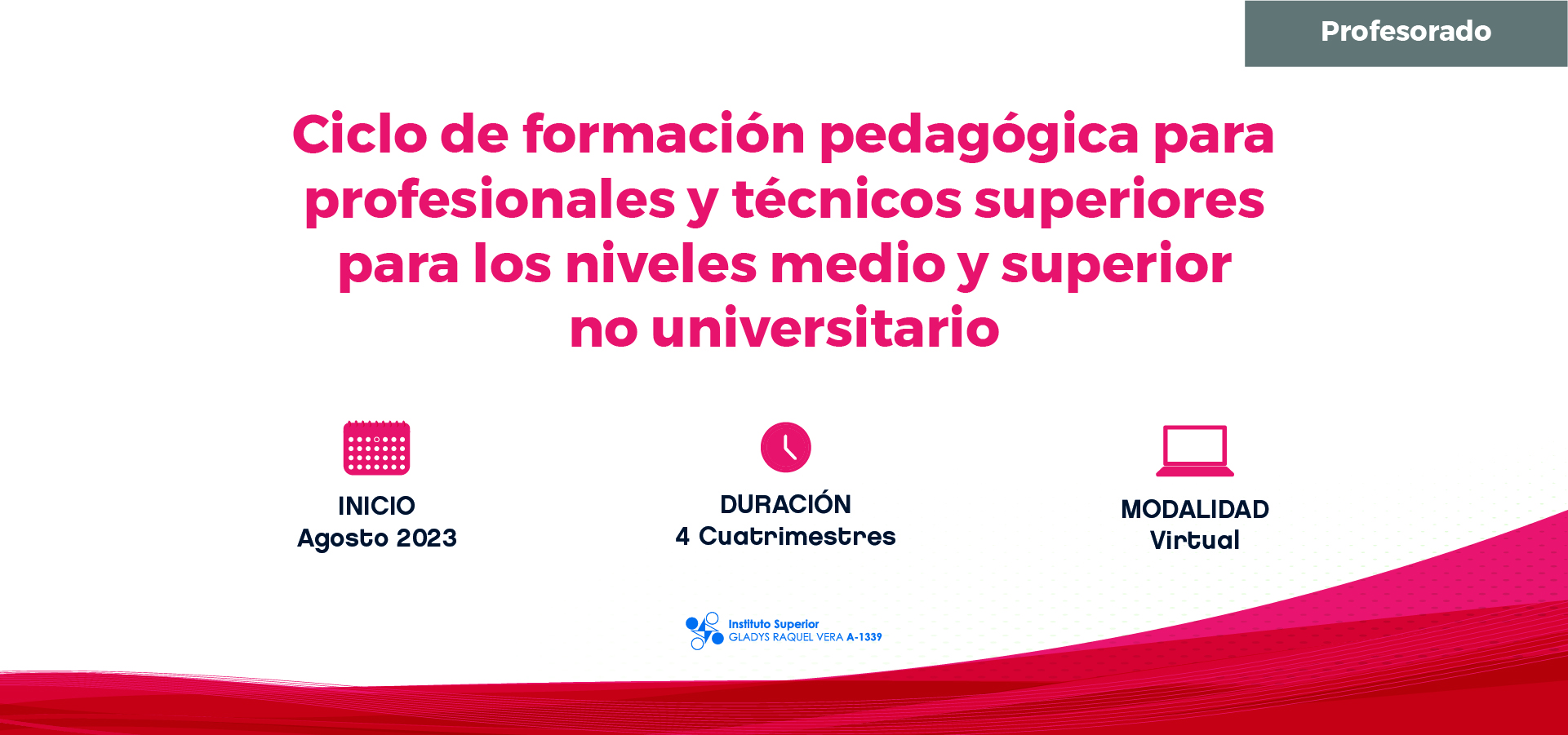 Profesorado

Ciclo de formación pedagógica para profesionales y técnicos superiores para los niveles medio y superior no universitario

INICIO
Agosto 2023

DURACIÓN
4 Cuatrimestres

MODALIDAD
Virtual

Instituto Superior
GLADYS RAQUEL VERA A-1339